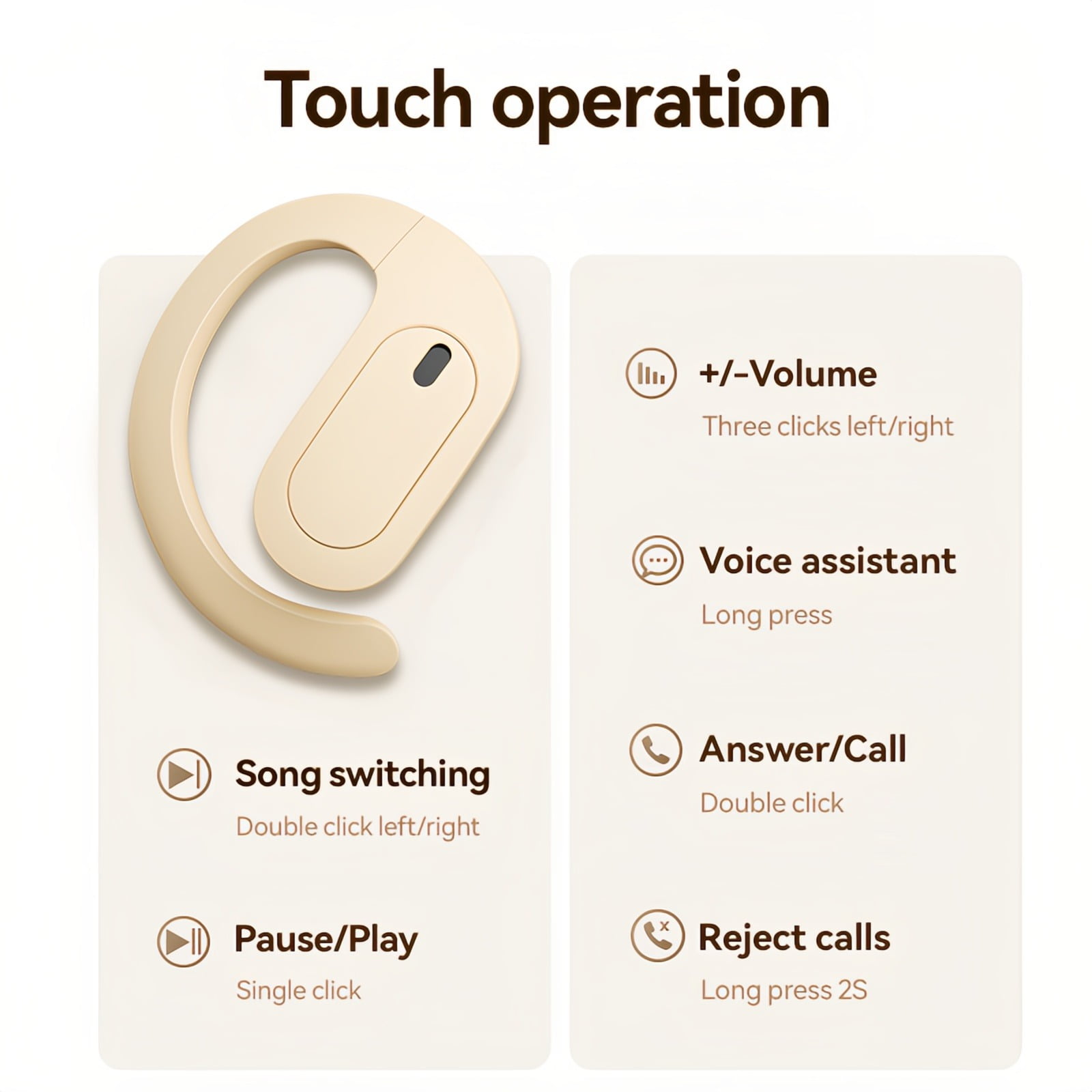 Touch operation

Song switching
Double click left/right

Pause/Play
Single click

+/-Volume
Three clicks left/right

Voice assistant
Long press

Answer/Call
Double click

Reject calls
Long press 2S